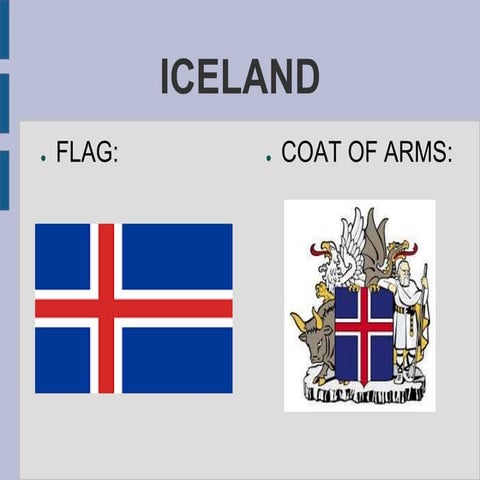 ICELAND

FLAG:

COAT OF ARMS: